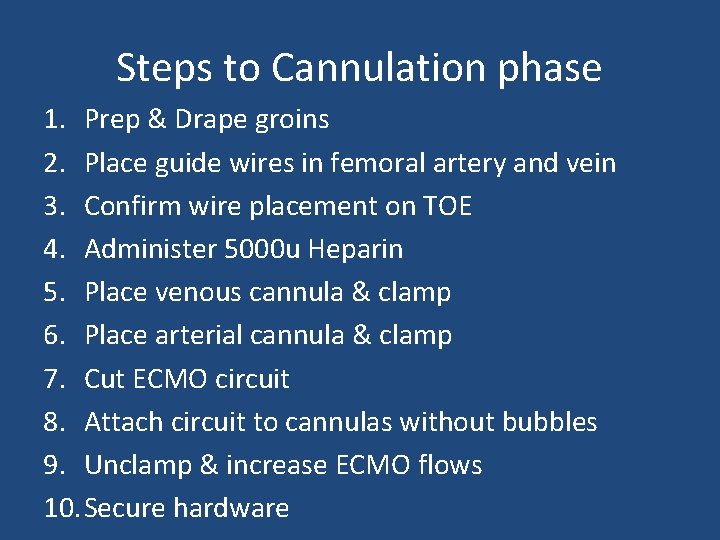 Steps to Cannulation phase

1. Prep & Drape groins
2. Place guide wires in femoral artery and vein
3. Confirm wire placement on TOE
4. Administer 5000u Heparin
5. Place venous cannula & clamp
6. Place arterial cannula & clamp
7. Cut ECMO circuit
8. Attach circuit to cannulas without bubbles
9. Unclamp & increase ECMO flows
10. Secure hardware